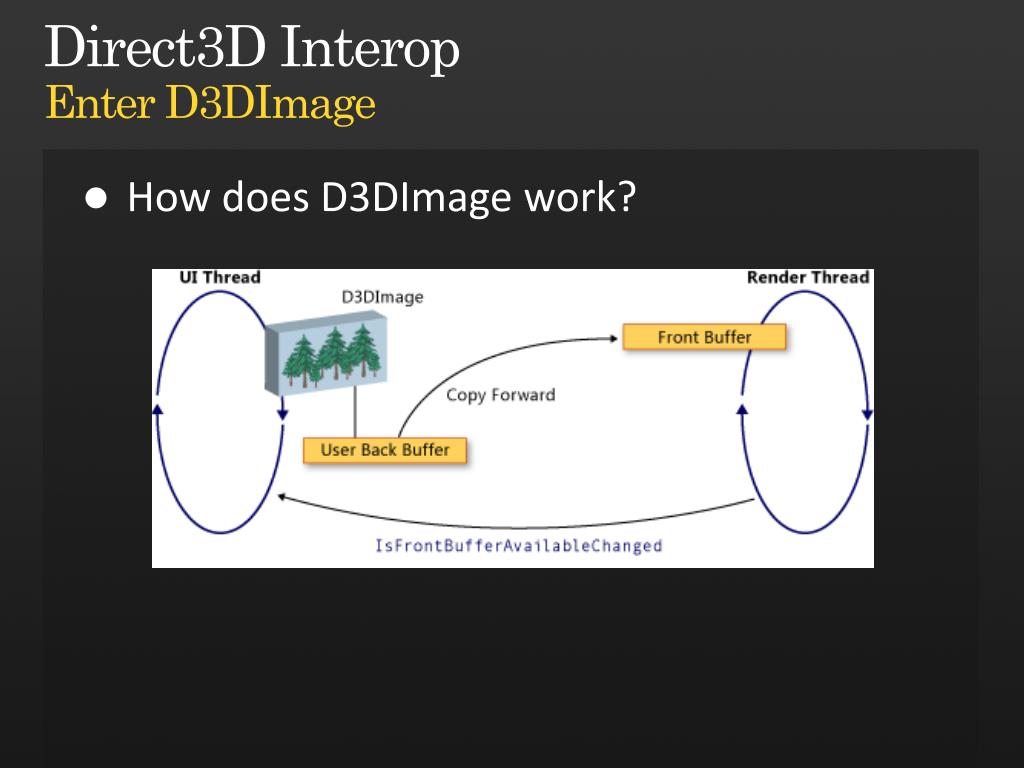 Direct3D Interop
Enter D3DImage

● How does D3DImage work?

UI Thread
D3DImage
Render Thread
Front Buffer
Copy Forward
User Back Buffer
IsFrontBufferAvailableChanged